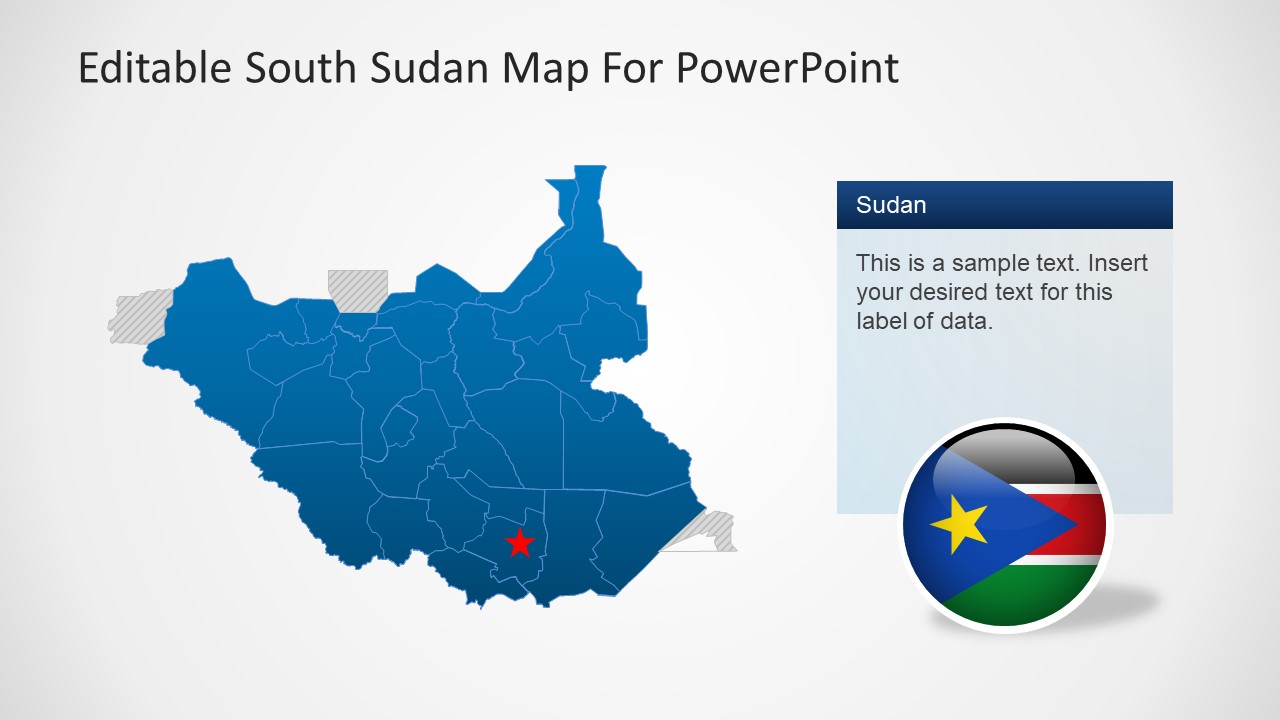 Editable South Sudan Map For PowerPoint

Sudan

This is a sample text. Insert your desired text for this label of data.